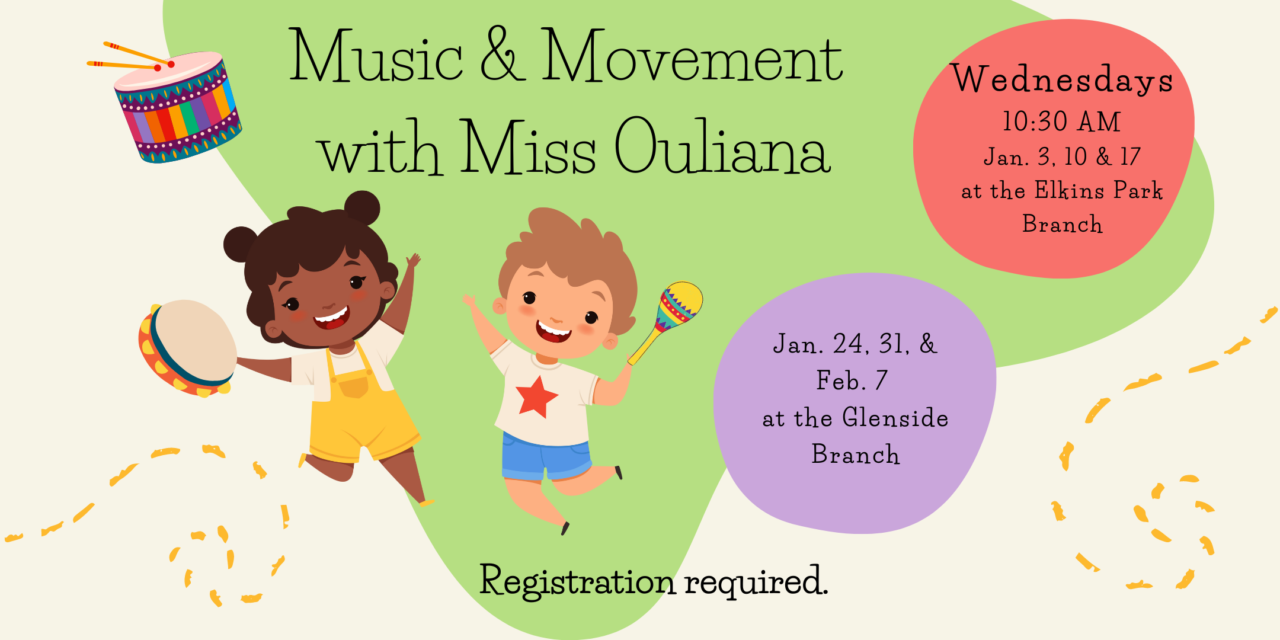 Music & Movement with Miss Ouliana

Wednesdays
10:30 AM
Jan. 3, 10 & 17
at the Elkins Park Branch

Jan. 24, 31, & Feb. 7
at the Glenside Branch

Registration required.